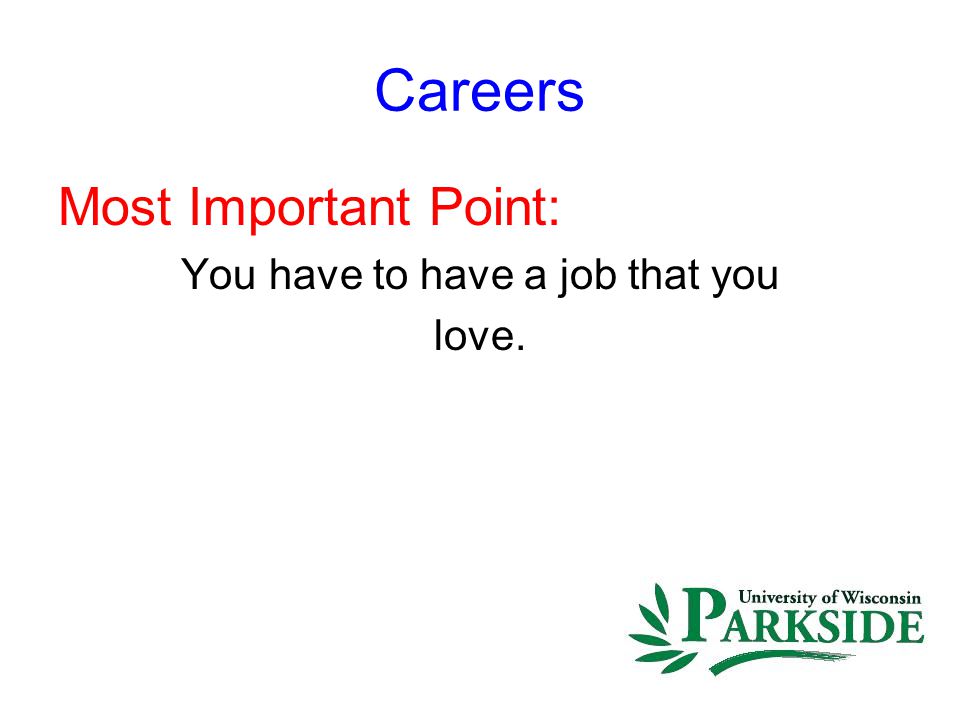 Careers

Most Important Point:

You have to have a job that you love.

University of Wisconsin
PARKSIDE